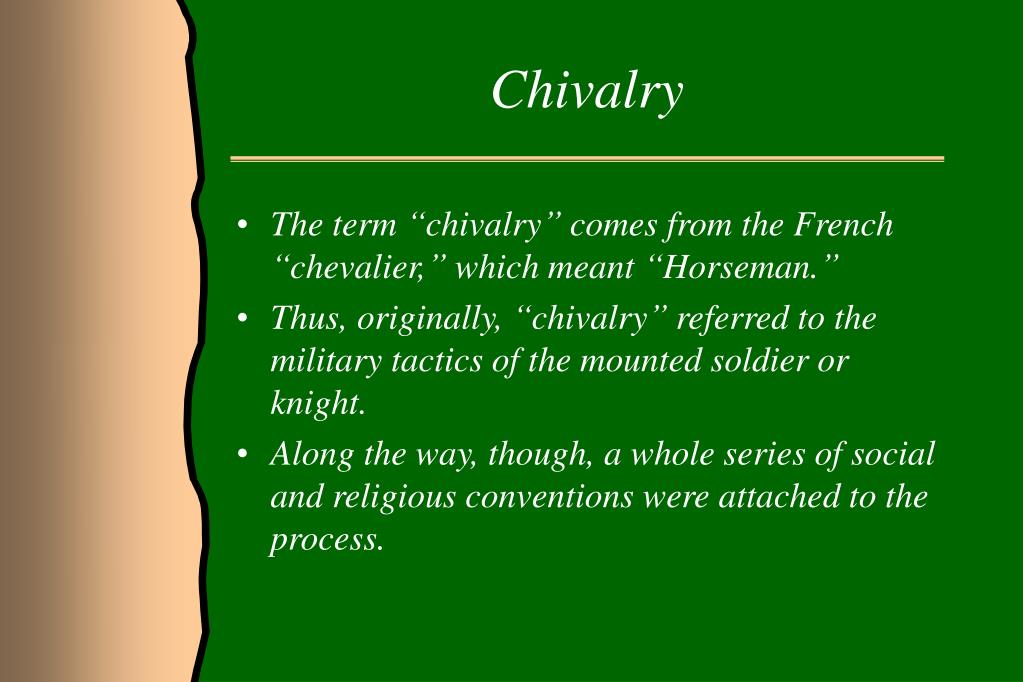 Chivalry

• The term “chivalry” comes from the French “chevalier,” which meant “Horseman.”
• Thus, originally, “chivalry” referred to the military tactics of the mounted soldier or knight.
• Along the way, though, a whole series of social and religious conventions were attached to the process.